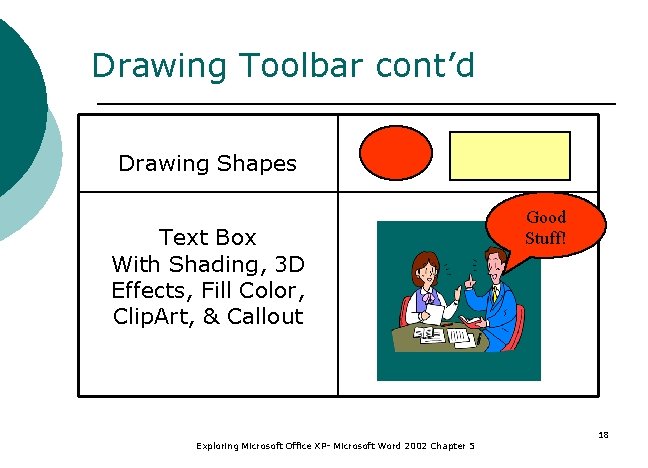 Drawing Toolbar cont'd

| Drawing Shapes | |
|---|---|
| Text Box With Shading, 3D Effects, Fill Color, ClipArt, & Callout | Good Stuff! |

18

Exploring Microsoft Office XP- Microsoft Word 2002 Chapter 5